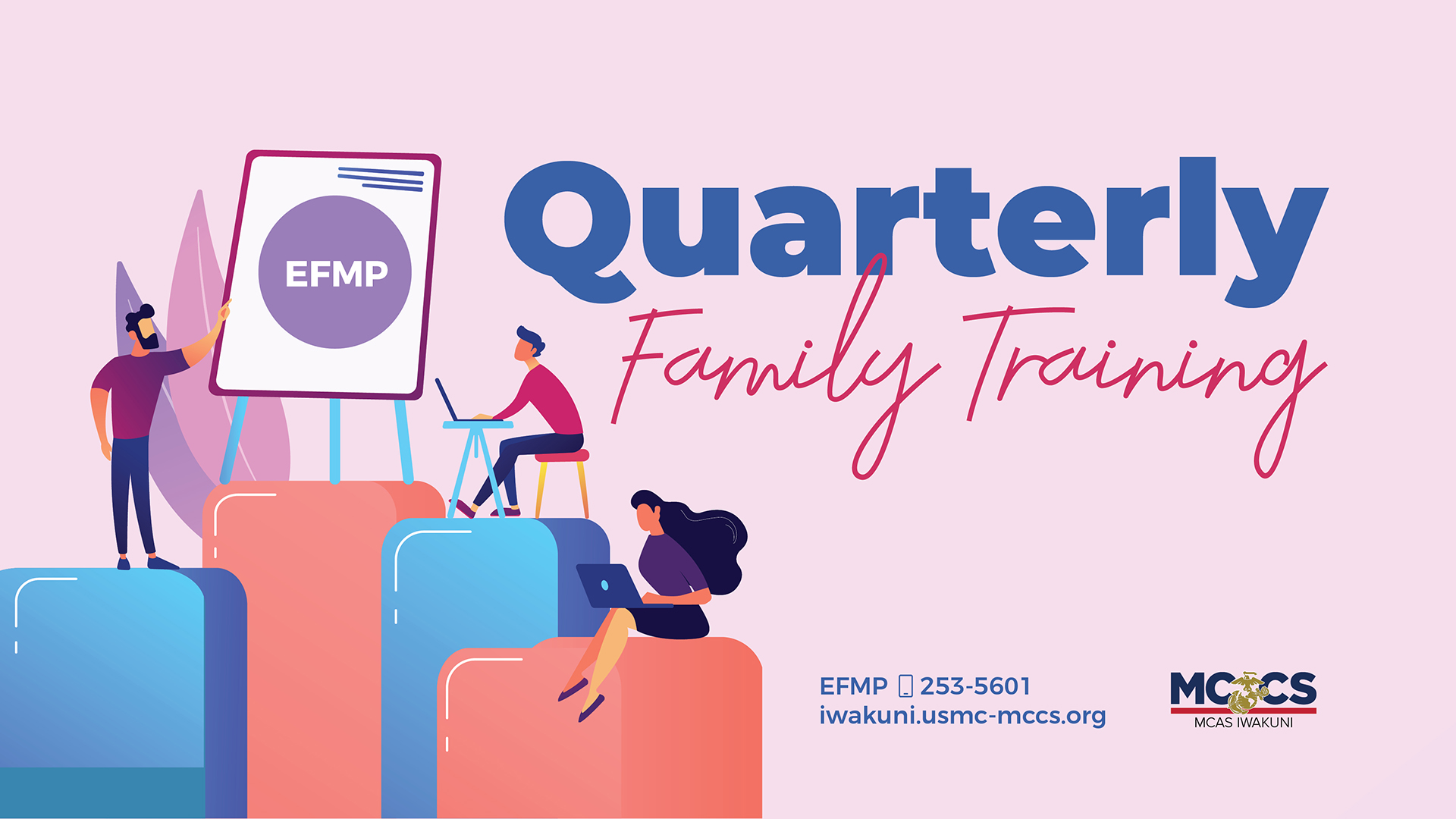 EFMP

Quarterly
Family Training

EFMP 253-5601
iwakuni.usmc-mccs.org

MCCS
MCAS IWAKUNI